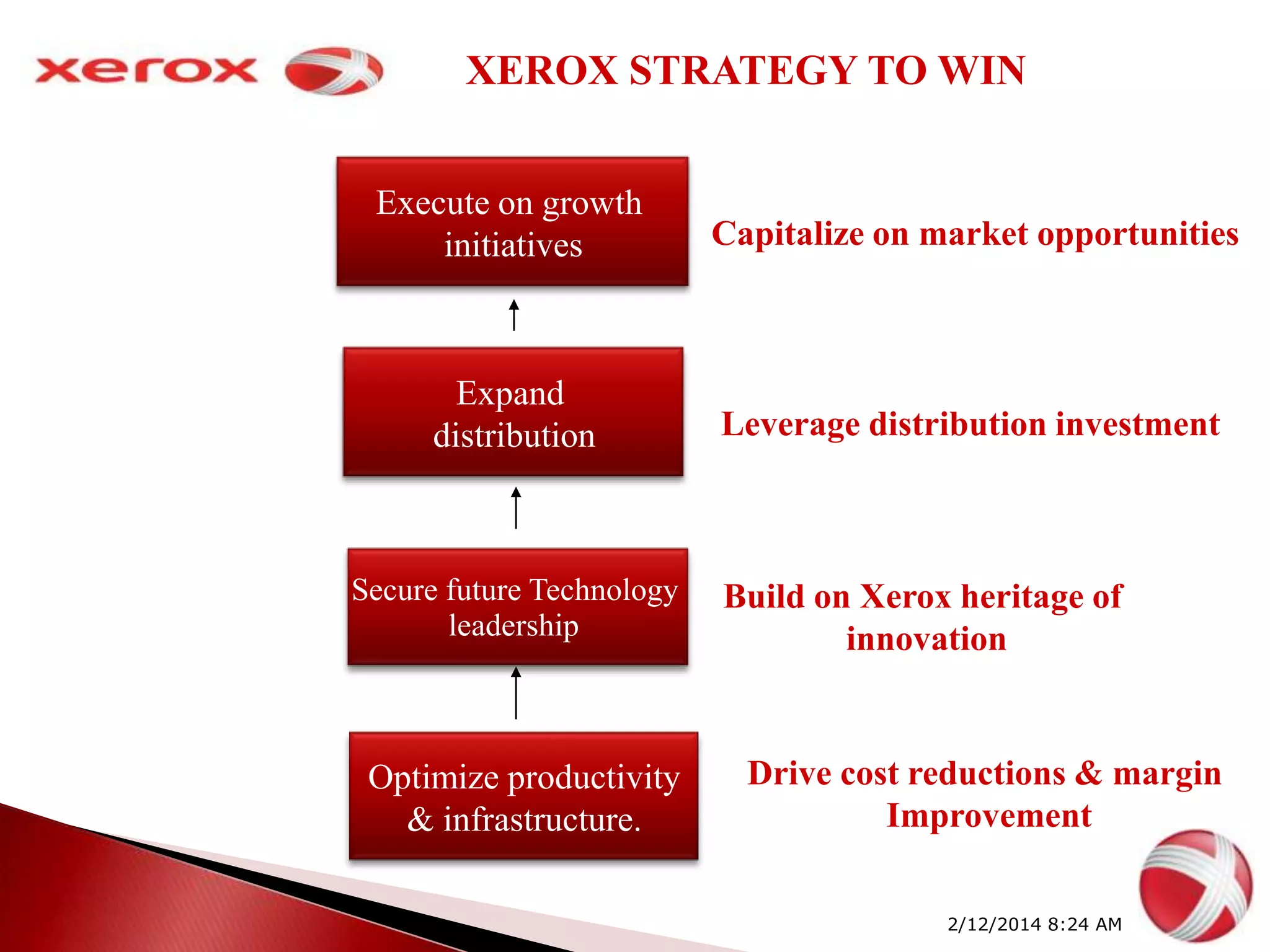 xerox

XEROX STRATEGY TO WIN

Execute on growth initiatives

Capitalize on market opportunities

Expand distribution

Leverage distribution investment

Secure future Technology leadership

Build on Xerox heritage of innovation

Optimize productivity & infrastructure.

Drive cost reductions & margin Improvement

2/12/2014 8:24 AM